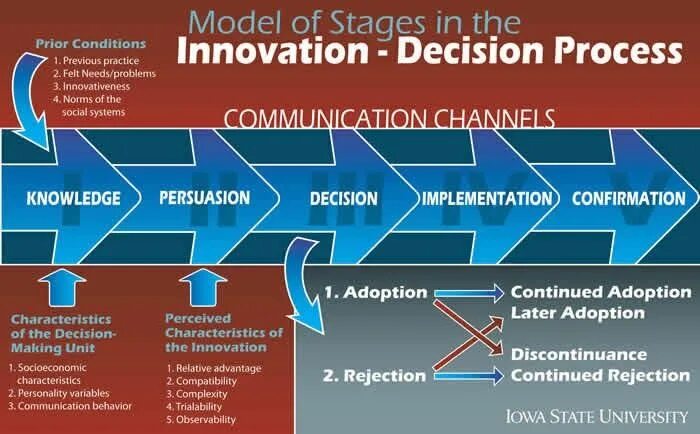 Model of Stages in the
Innovation - Decision Process

Prior Conditions
1. Previous practice
2. Felt Needs/problems
3. Innovativeness
4. Norms of the social systems

COMMUNICATION CHANNELS

I KNOWLEDGE
II PERSUASION
III DECISION
IV IMPLEMENTATION
V CONFIRMATION

Characteristics of the Decision-Making Unit
1. Socioeconomic characteristics
2. Personality variables
3. Communication behavior

Perceived Characteristics of the Innovation
1. Relative advantage
2. Compatibility
3. Complexity
4. Trialability
5. Observability

1. Adoption
2. Rejection

Continued Adoption
Later Adoption
Discontinuance
Continued Rejection

IOWA STATE UNIVERSITY